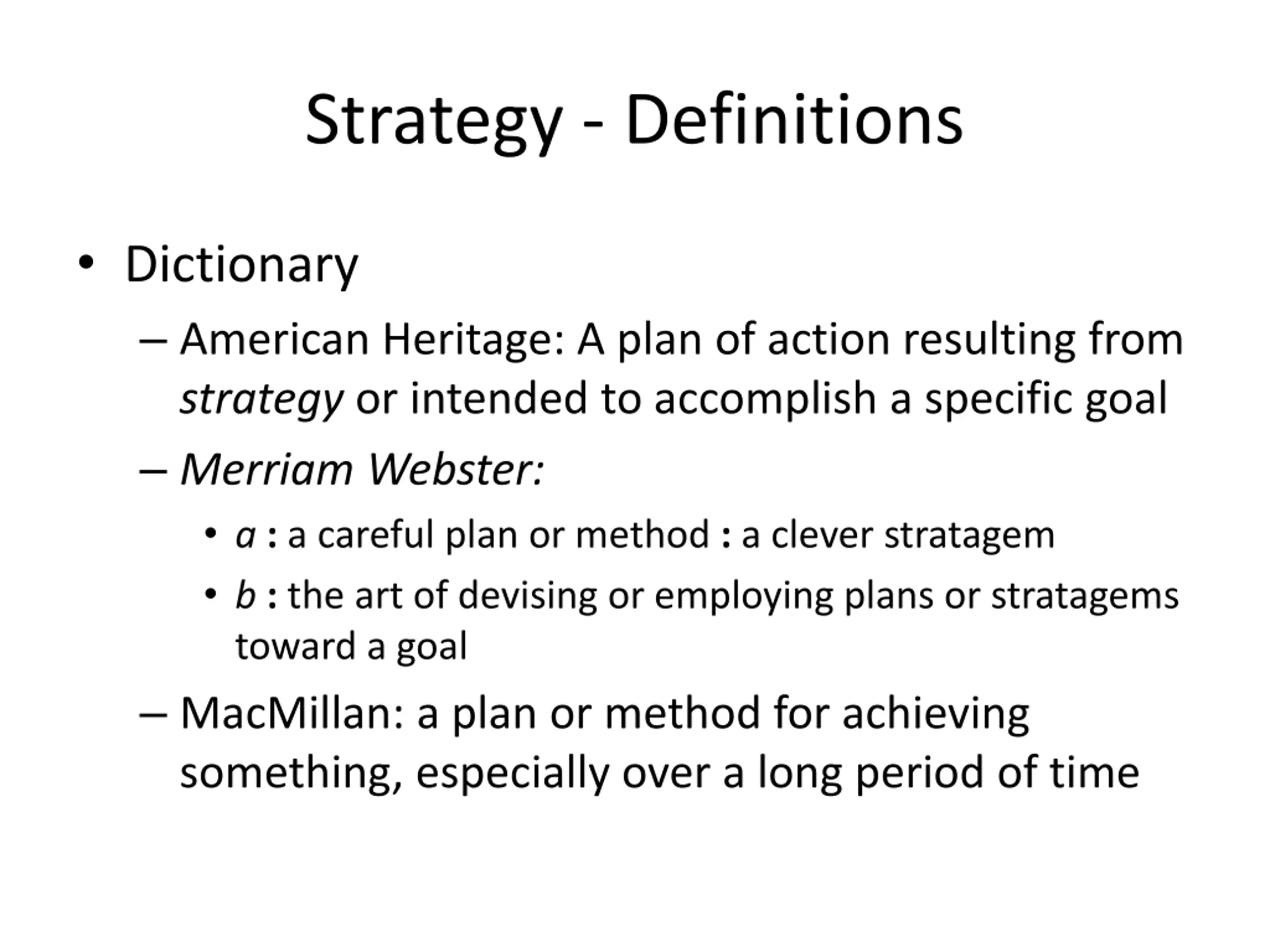 Strategy - Definitions

• Dictionary

– American Heritage: A plan of action resulting from strategy or intended to accomplish a specific goal

– Merriam Webster:

• a : a careful plan or method : a clever stratagem

• b : the art of devising or employing plans or stratagems toward a goal

– MacMillan: a plan or method for achieving something, especially over a long period of time